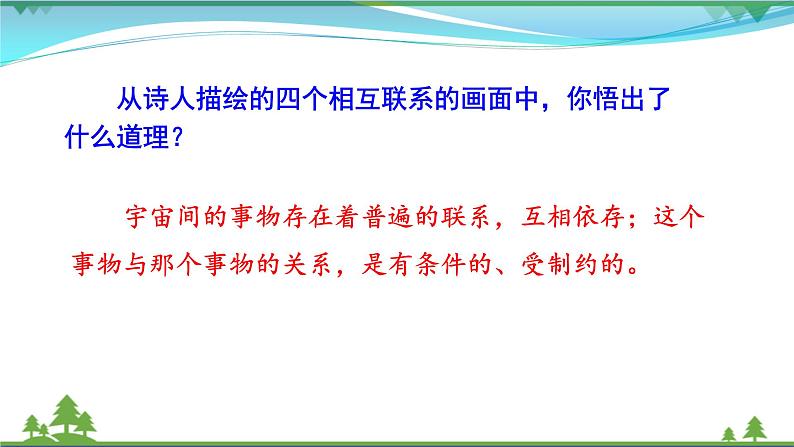 从诗人描绘的四个相互联系的画面中，你悟出了什么道理？

宇宙间的事物存在着普遍的联系，互相依存；这个事物与那个事物的关系，是有条件的、受制约的。